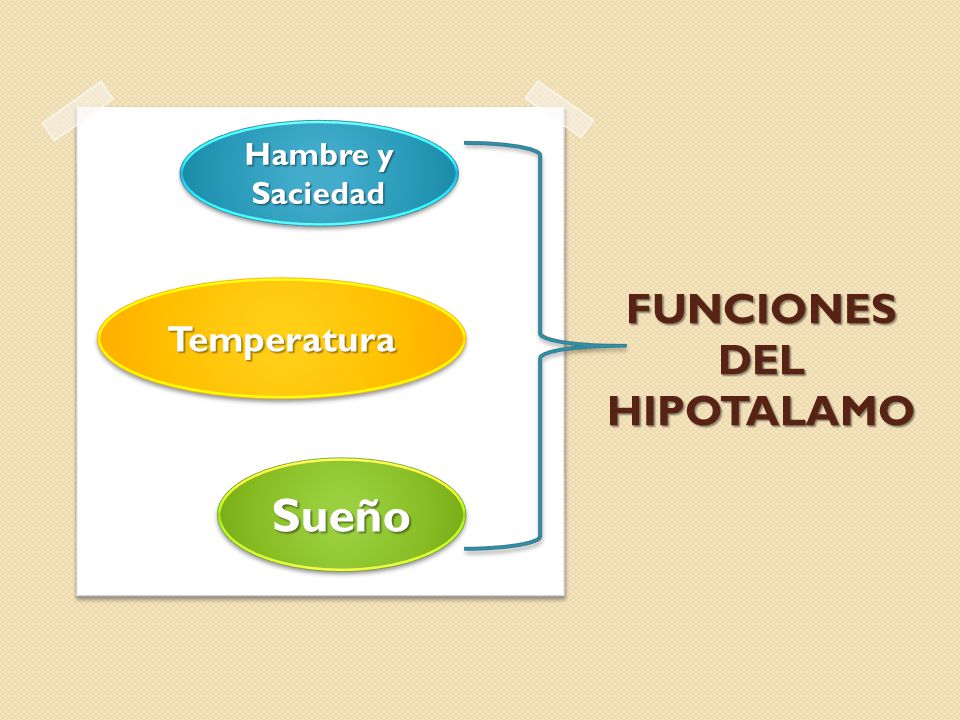 Hambre y Saciedad

Temperatura

Sueño

FUNCIONES DEL HIPOTALAMO